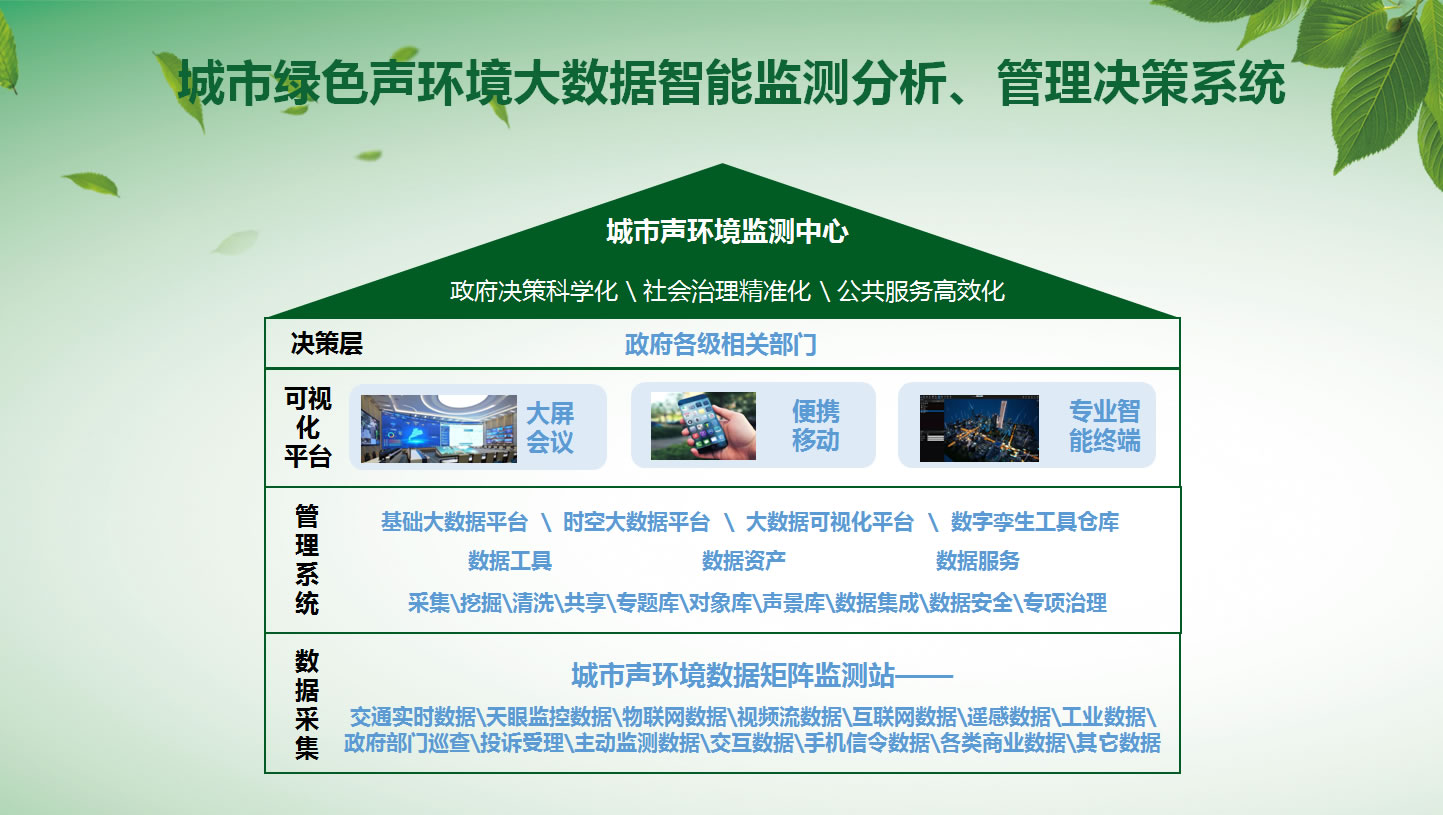 城市绿色声环境大数据智能监测分析、管理决策系统

城市声环境监测中心

政府决策科学化 \ 社会治理精准化 \ 公共服务高效化

决策层

政府各级相关部门

可视化平台

大屏会议

便携移动

专业智能终端

管理系统

基础大数据平台 \ 时空大数据平台 \ 大数据可视化平台 \ 数字孪生工具仓库

数据工具

数据资产

数据服务

采集\挖掘\清洗\共享\专题库\对象库\声景库\数据集成\数据安全\专项治理

数据采集

城市声环境数据矩阵监测站——

交通实时数据\天眼监控数据\物联网数据\视频流数据\互联网数据\遥感数据\工业数据\政府部门巡查\投诉受理\主动监测数据\交互数据\手机信令数据\各类商业数据\其它数据